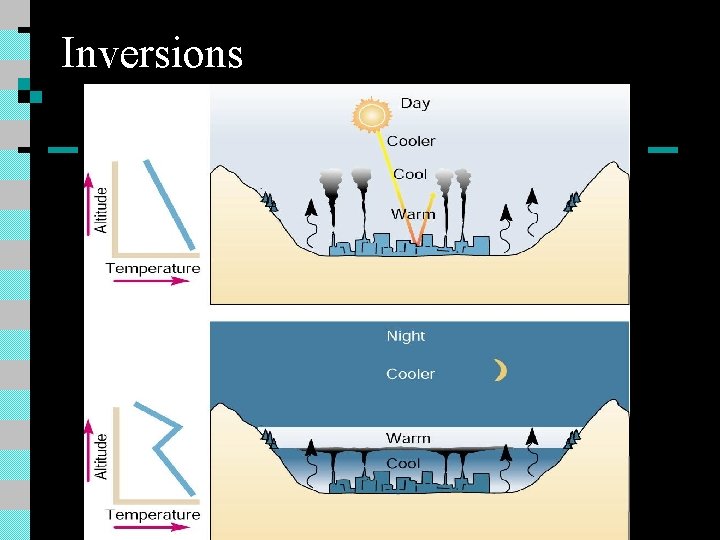 Inversions

Altitude

Temperature

Day

Cooler

Cool

Warm

Altitude

Temperature

Night

Cooler

Warm

Cool